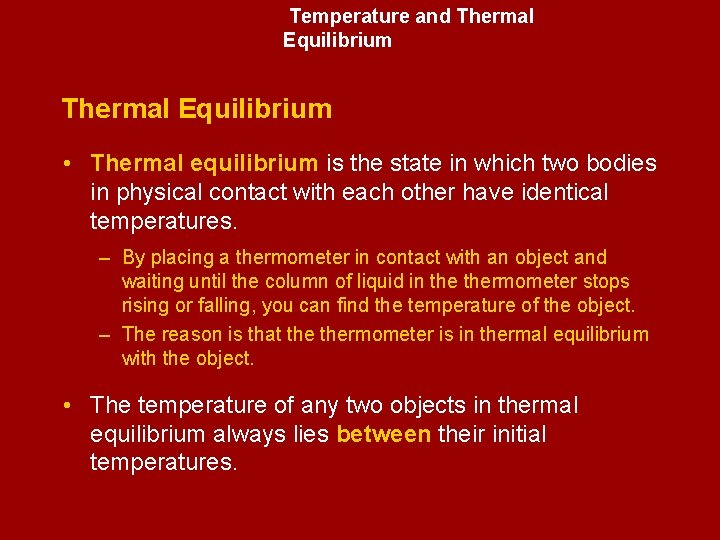 Temperature and Thermal Equilibrium

Thermal Equilibrium

• Thermal equilibrium is the state in which two bodies in physical contact with each other have identical temperatures.

– By placing a thermometer in contact with an object and waiting until the column of liquid in the thermometer stops rising or falling, you can find the temperature of the object.

– The reason is that the thermometer is in thermal equilibrium with the object.

• The temperature of any two objects in thermal equilibrium always lies between their initial temperatures.